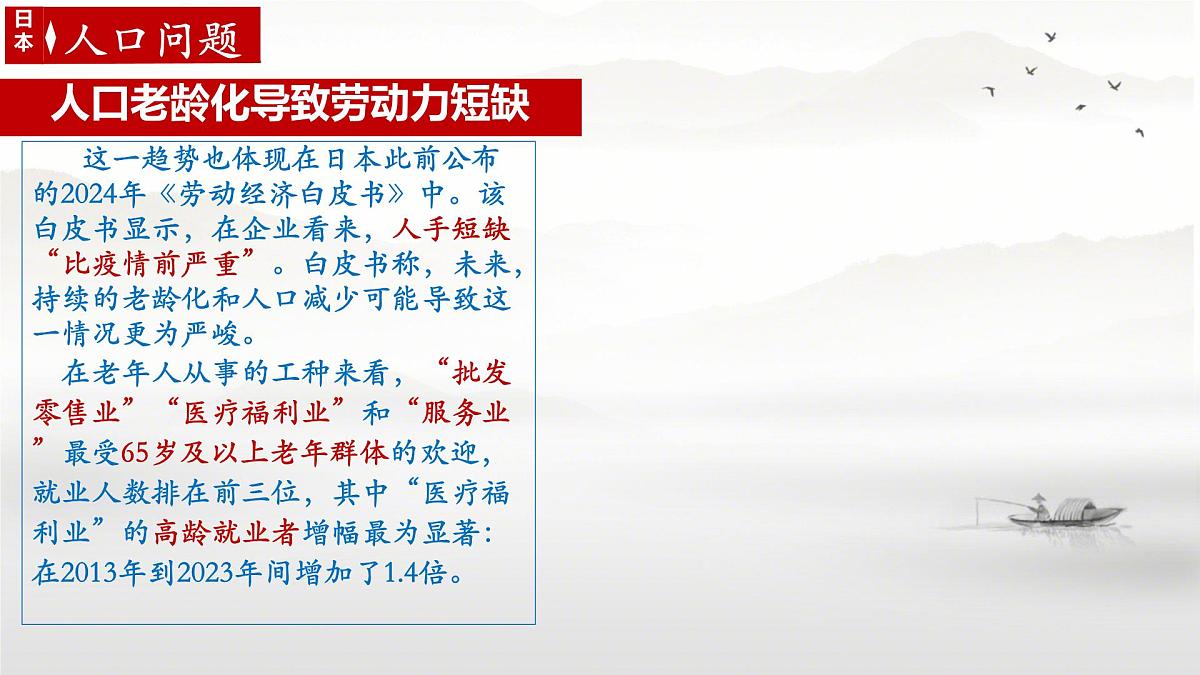 日本 人口问题

人口老龄化导致劳动力短缺

这一趋势也体现在日本此前公布的2024年《劳动经济白皮书》中。该白皮书显示，在企业看来，人手短缺“比疫情前严重”。白皮书称，未来，持续的老龄化和人口减少可能导致这一情况更为严峻。

在老年人从事的工种来看，“批发零售业”“医疗福利业”和“服务业”最受65岁及以上老年群体的欢迎，就业人数排在前三位，其中“医疗福利业”的高龄就业者增幅最为显著：在2013年到2023年间增加了1.4倍。